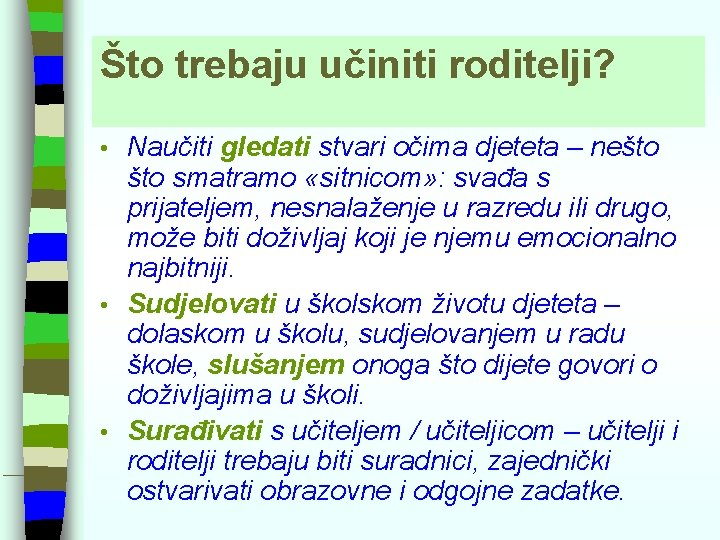 Što trebaju učiniti roditelji?

• Naučiti gledati stvari očima djeteta – nešto što smatramo «sitnicom»: svađa s prijateljem, nesnalaženje u razredu ili drugo, može biti doživljaj koji je njemu emocionalno najbitniji.

• Sudjelovati u školskom životu djeteta – dolaskom u školu, sudjelovanjem u radu škole, slušanjem onoga što dijete govori o doživljajima u školi.

• Surađivati s učiteljem / učiteljicom – učitelji i roditelji trebaju biti suradnici, zajednički ostvarivati obrazovne i odgojne zadatke.